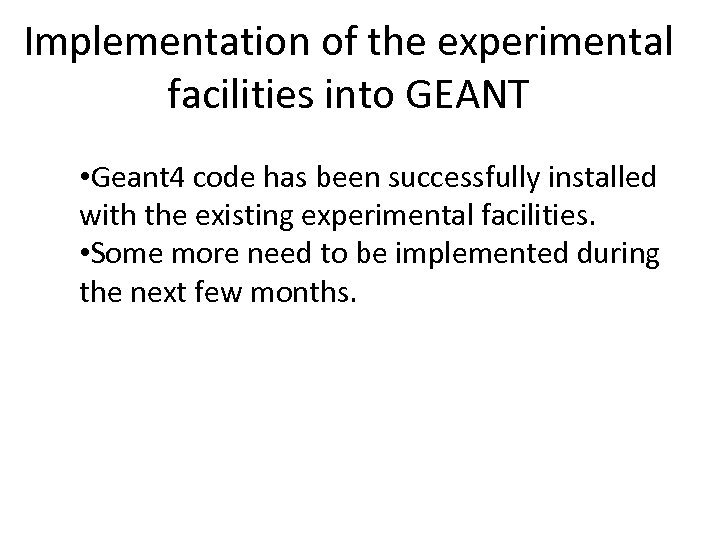 Implementation of the experimental facilities into GEANT

•Geant4 code has been successfully installed with the existing experimental facilities.
•Some more need to be implemented during the next few months.